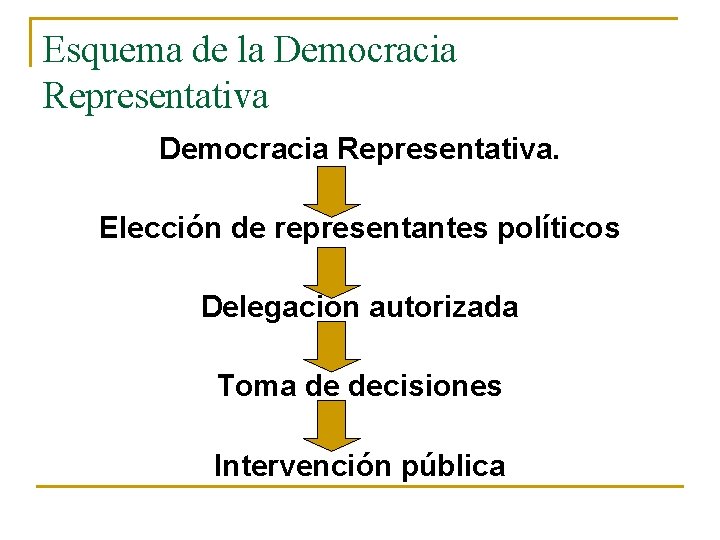 Esquema de la Democracia Representativa

Democracia Representativa.

Elección de representantes políticos

Delegación autorizada

Toma de decisiones

Intervención pública